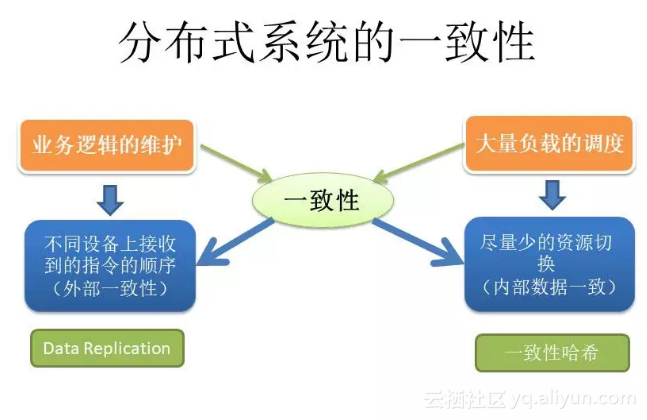 分布式系统的一致性

业务逻辑的维护

大量负载的调度

一致性

不同设备上接收到的指令的顺序（外部一致性）

尽量少的资源切换（内部数据一致）

Data Replication

一致性哈希

云栖社区 yq.aliyun.com